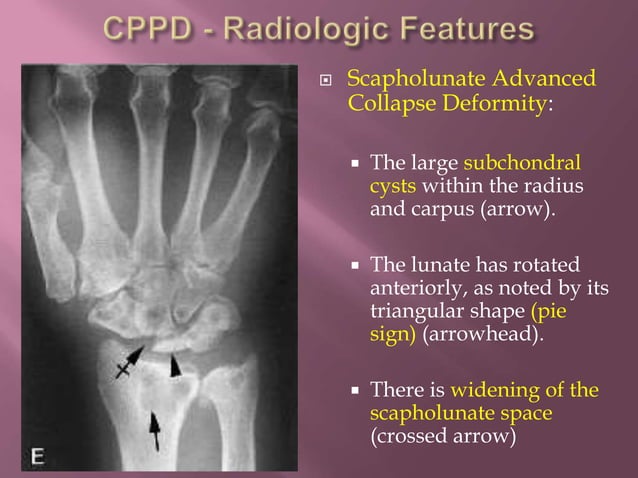 CPPD - Radiologic Features

E

Scapholunate Advanced Collapse Deformity:

The large subchondral cysts within the radius and carpus (arrow).

The lunate has rotated anteriorly, as noted by its triangular shape (pie sign) (arrowhead).

There is widening of the scapholunate space (crossed arrow)